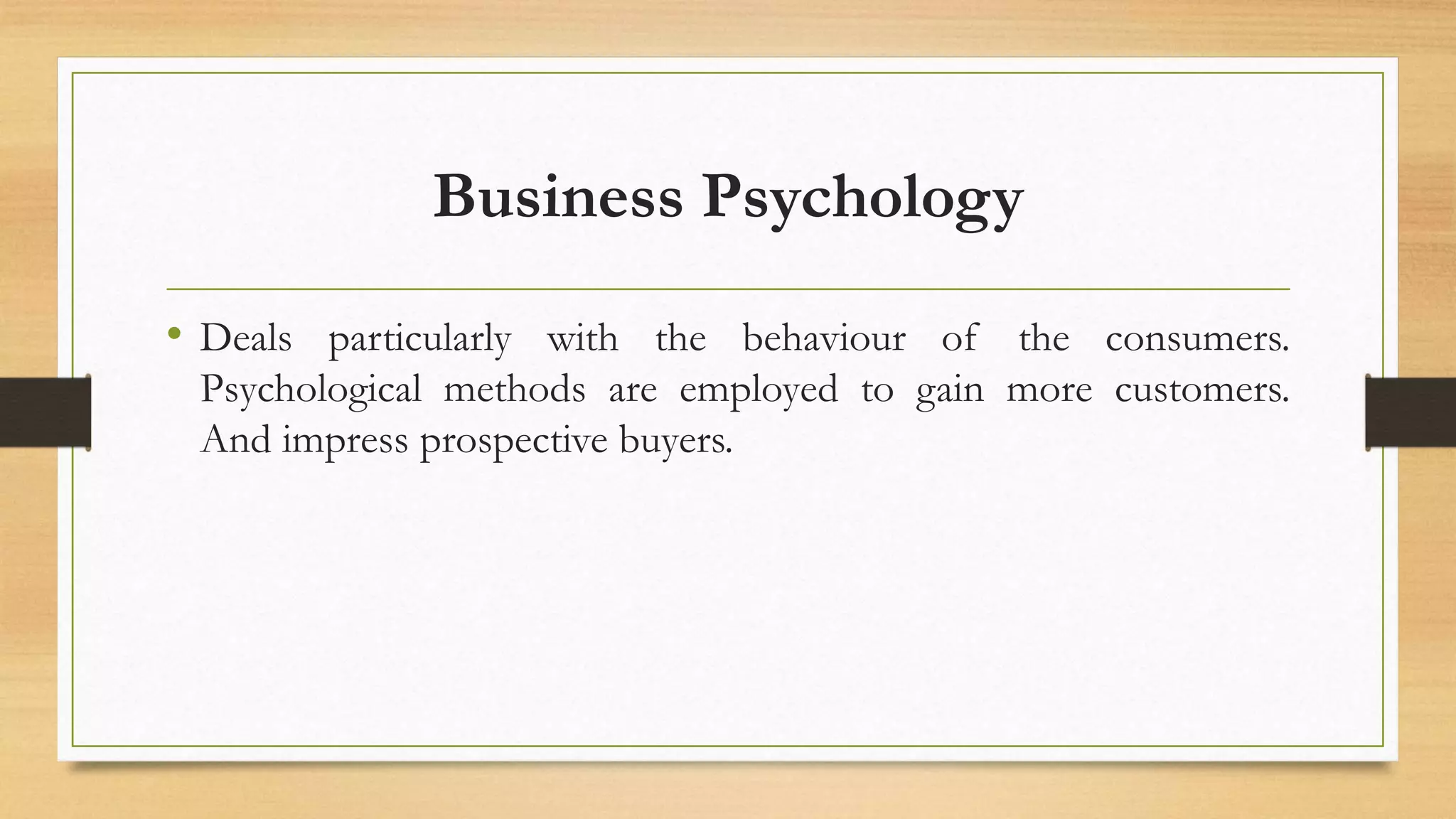 Business Psychology

• Deals particularly with the behaviour of the consumers. Psychological methods are employed to gain more customers. And impress prospective buyers.